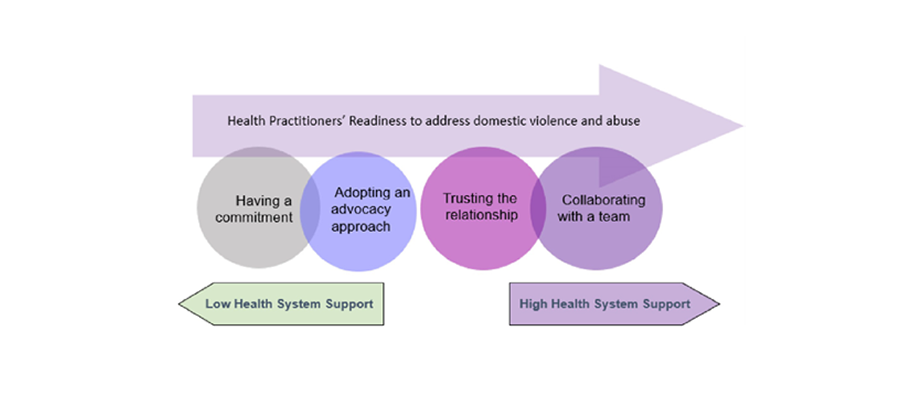 Health Practitioners' Readiness to address domestic violence and abuse

Having a commitment

Adopting an advocacy approach

Trusting the relationship

Collaborating with a team

Low Health System Support

High Health System Support